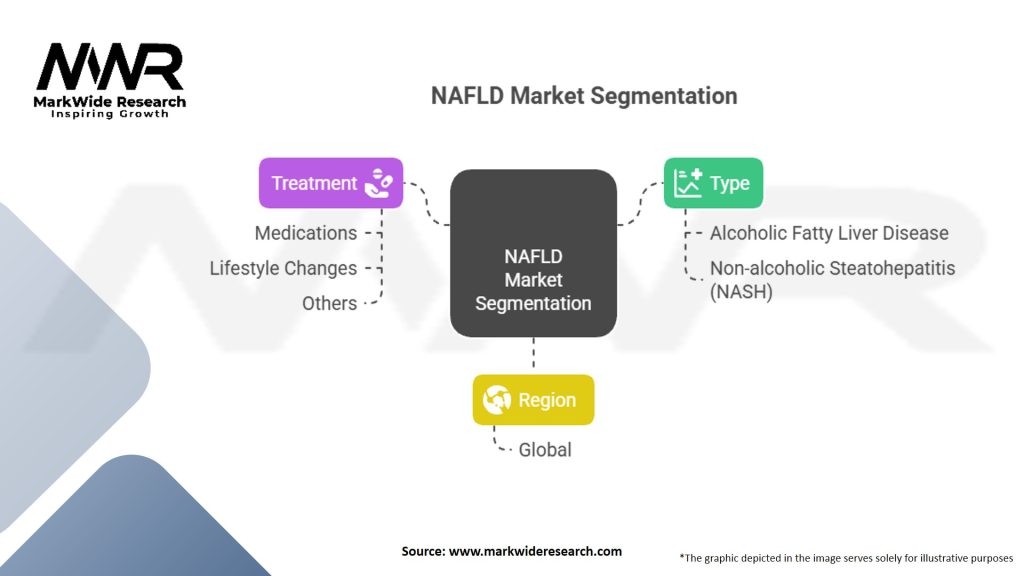 MWR
MarkWide Research
Inspiring Growth

NAFLD Market Segmentation

Treatment
Medications
Lifestyle Changes
Others

NAFLD Market Segmentation

Type
Alcoholic Fatty Liver Disease
Non-alcoholic Steatohepatitis (NASH)

Region
Global

Source: www.markwideresearch.com

*The graphic depicted in the image serves solely for illustrative purposes